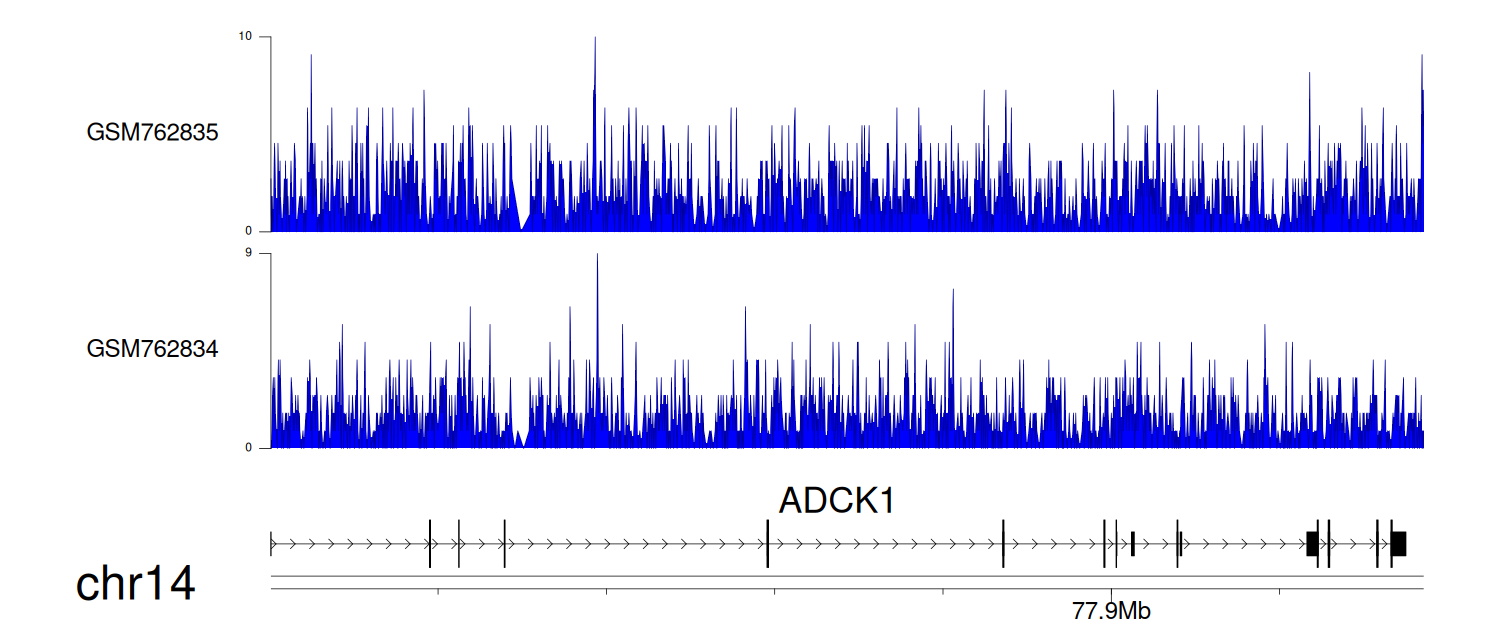 10

GSM762835

0

9

GSM762834

0

ADCK1

chr14

77.9Mb